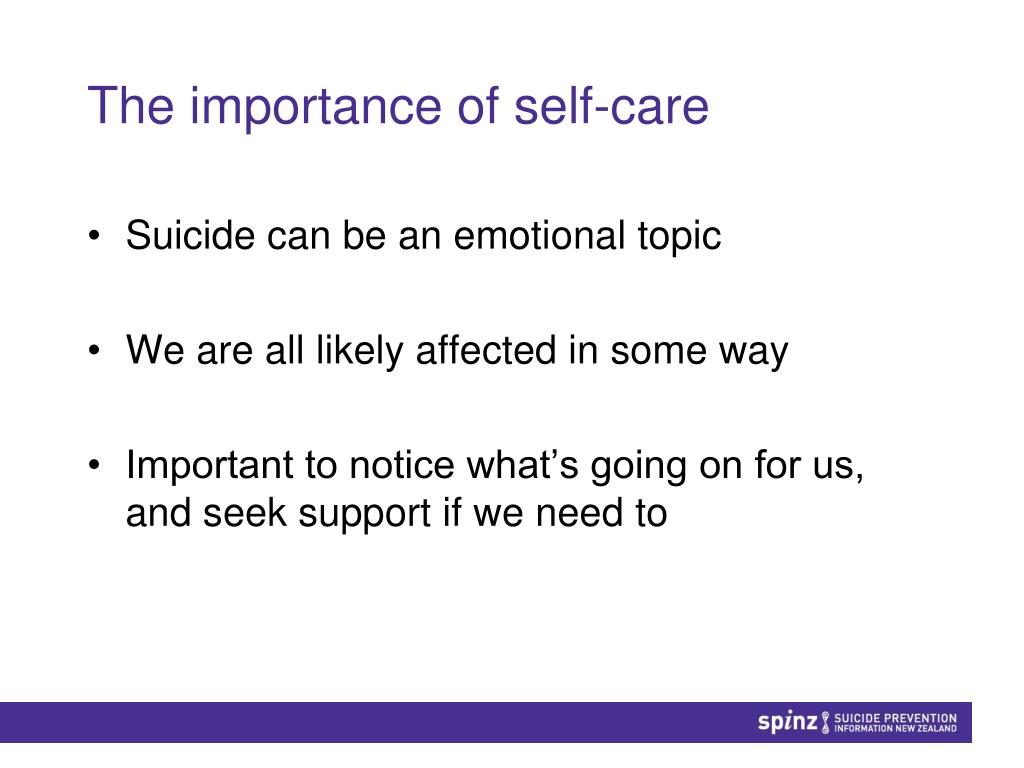 The importance of self-care

• Suicide can be an emotional topic

• We are all likely affected in some way

• Important to notice what's going on for us, and seek support if we need to

spinz SUICIDE PREVENTION INFORMATION NEW ZEALAND